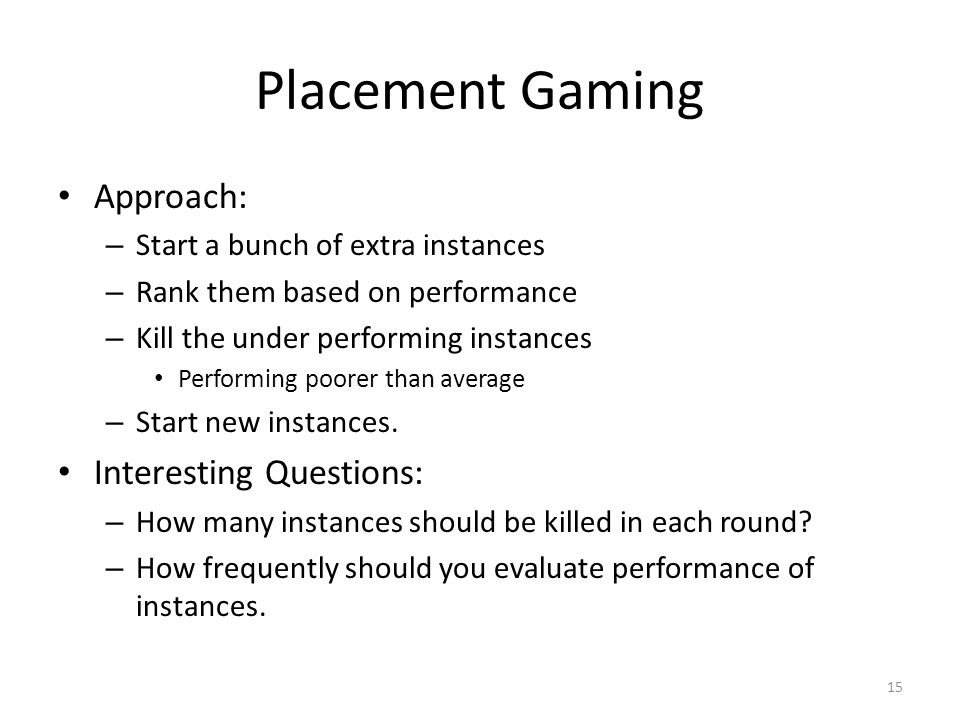 Placement Gaming

• Approach:
– Start a bunch of extra instances
– Rank them based on performance
– Kill the under performing instances
• Performing poorer than average
– Start new instances.
• Interesting Questions:
– How many instances should be killed in each round?
– How frequently should you evaluate performance of instances.

15